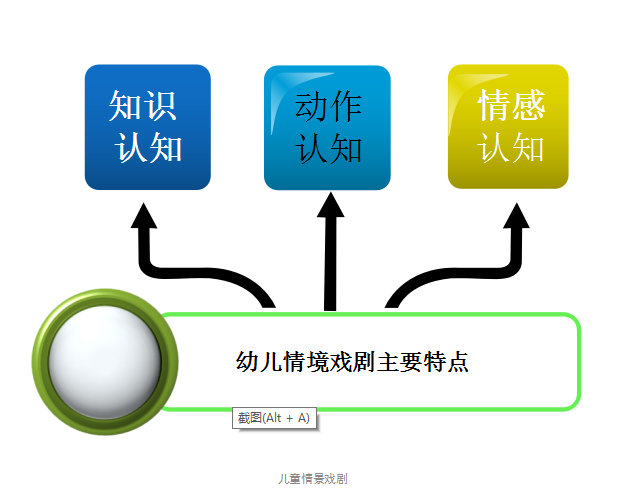 知识
认知

动作
认知

情感
认知

幼儿情境戏剧主要特点

截图(Alt + A)

儿童情景戏剧